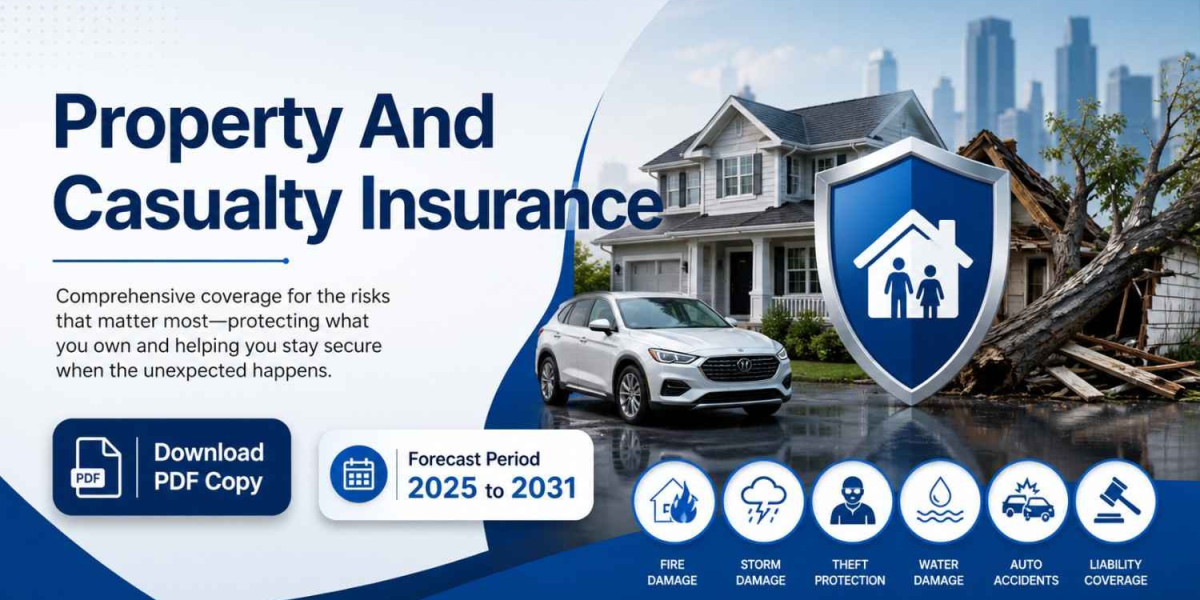 Property And Casualty Insurance

Comprehensive coverage for the risks that matter most—protecting what you own and helping you stay secure when the unexpected happens.

PDF

Download PDF Copy

Forecast Period
2025 to 2031

FIRE DAMAGE

STORM DAMAGE

THEFT PROTECTION

WATER DAMAGE

AUTO ACCIDENTS

LIABILITY COVERAGE